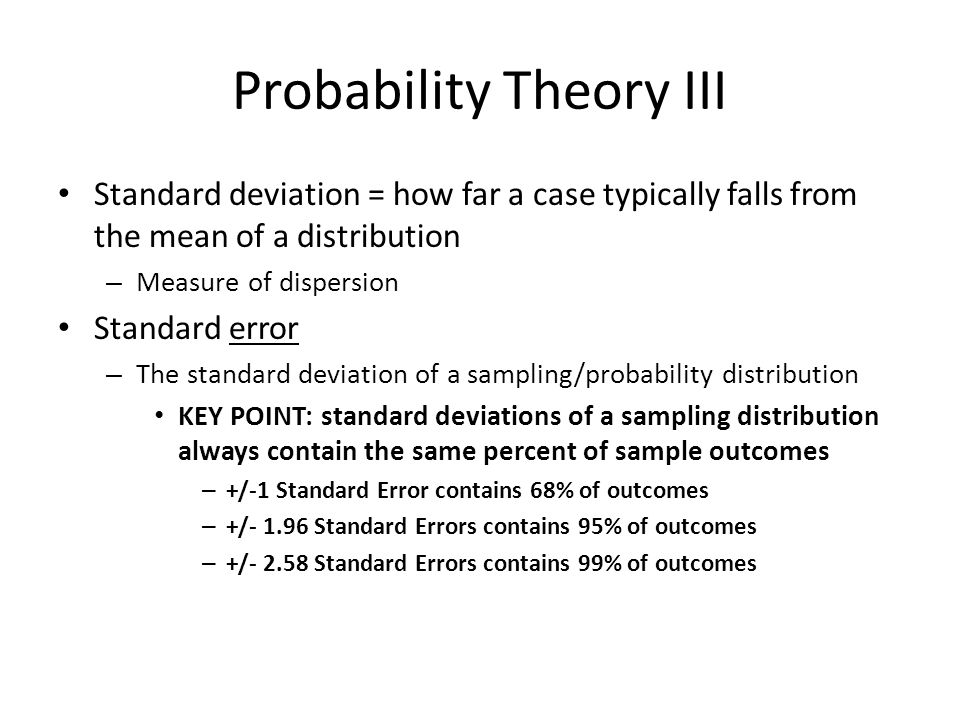 Probability Theory III

• Standard deviation = how far a case typically falls from the mean of a distribution
– Measure of dispersion
• Standard error
– The standard deviation of a sampling/probability distribution
• KEY POINT: standard deviations of a sampling distribution always contain the same percent of sample outcomes
– +/-1 Standard Error contains 68% of outcomes
– +/- 1.96 Standard Errors contains 95% of outcomes
– +/- 2.58 Standard Errors contains 99% of outcomes